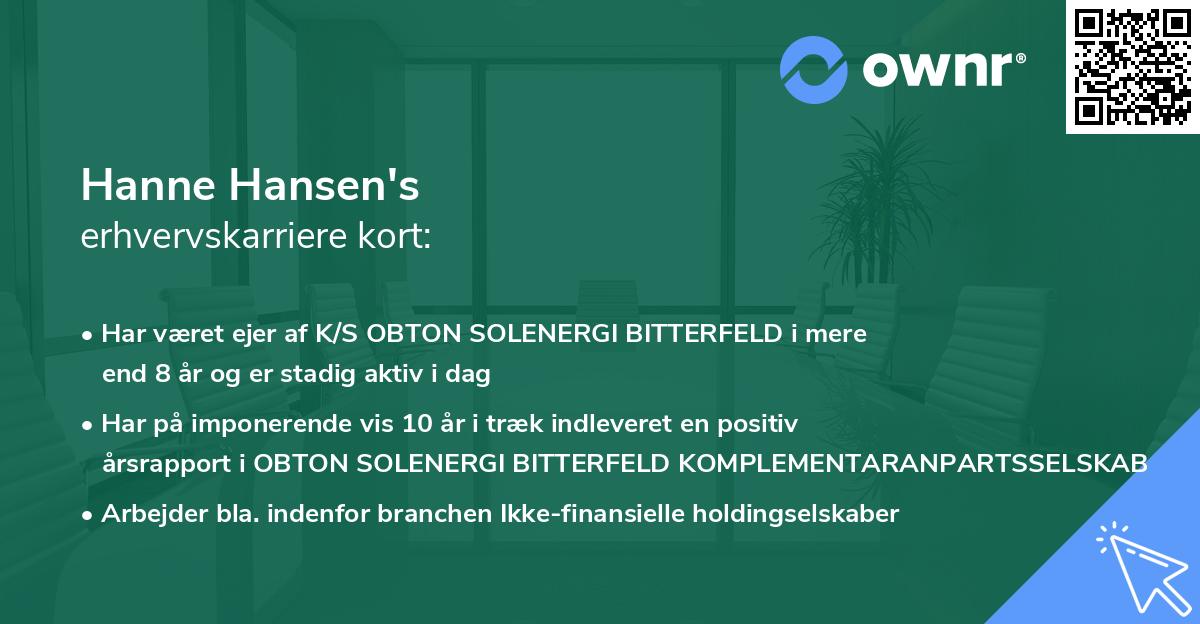 ownr®

Hanne Hansen's
erhvervskarriere kort:

• Har været ejer af K/S OBTON SOLENERGI BITTERFELD i mere end 8 år og er stadig aktiv i dag
• Har på imponerende vis 10 år i træk indleveret en positiv årsrapport i OBTON SOLENERGI BITTERFELD KOMPLEMENTARANPARTSSELSKAB
• Arbejder bla. indenfor branchen Ikke-finansielle holdingselskaber